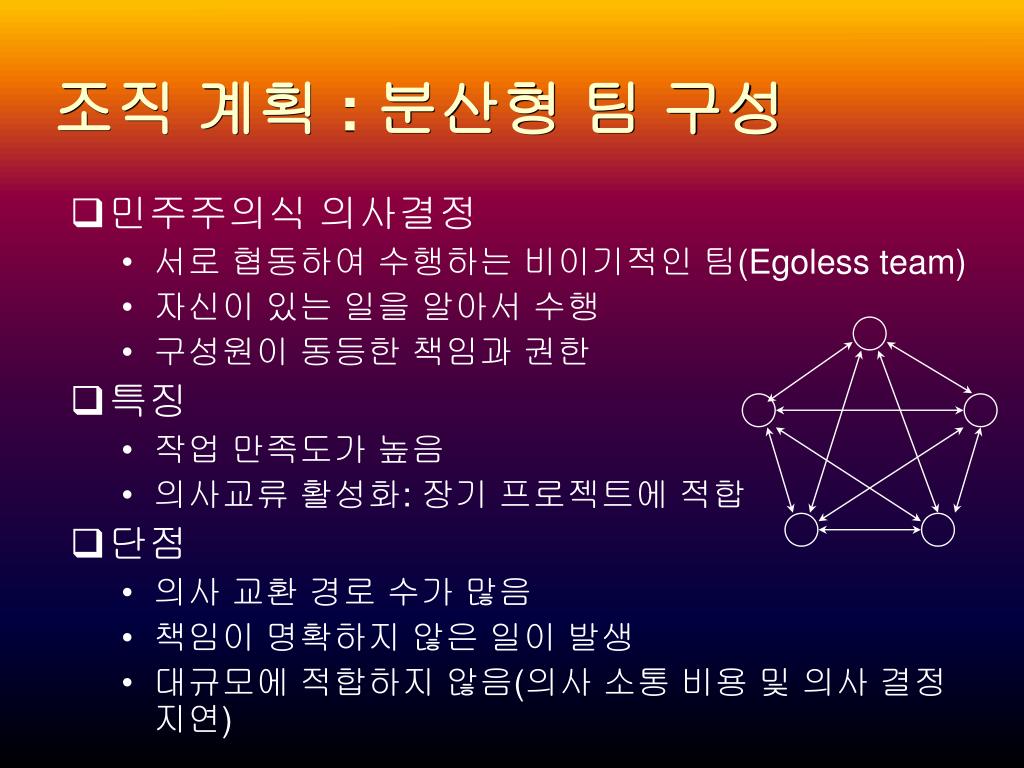 조직 계획 : 분산형 팀 구성

❑ 민주주의식 의사결정
• 서로 협동하여 수행하는 비이기적인 팀(Egoless team)
• 자신이 있는 일을 알아서 수행
• 구성원이 동등한 책임과 권한

❑ 특징
• 작업 만족도가 높음
• 의사교류 활성화: 장기 프로젝트에 적합

❑ 단점
• 의사 교환 경로 수가 많음
• 책임이 명확하지 않은 일이 발생
• 대규모에 적합하지 않음(의사 소통 비용 및 의사 결정 지연)